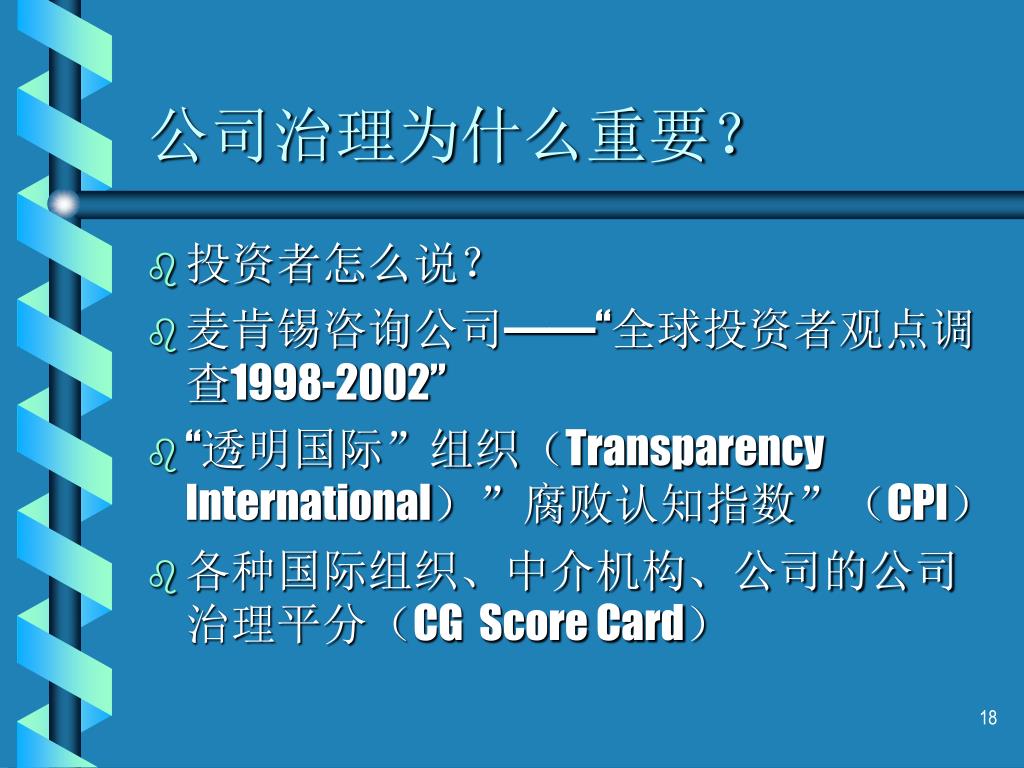 公司治理为什么重要？

投资者怎么说？

麦肯锡咨询公司——“全球投资者观点调查1998-2002”

“透明国际”组织（Transparency International）”腐败认知指数”（CPI）

各种国际组织、中介机构、公司的公司治理平分（CG Score Card）

18